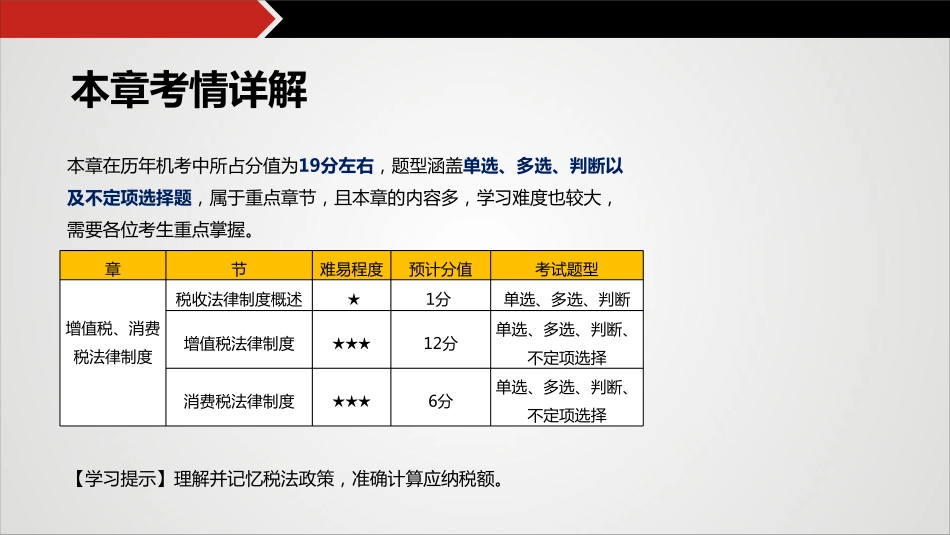 本章考情详解

本章在历年机考中所占分值为19分左右，题型涵盖单选、多选、判断以及不定项选择题，属于重点章节，且本章的内容多，学习难度也较大，需要各位考生重点掌握。

| 章 | 节 | 难易程度 | 预计分值 | 考试题型 |
|---|---|---|---|---|
| 增值税、消费税法律制度 | 税收法律制度概述 | ★ | 1分 | 单选、多选、判断 |
| | 增值税法律制度 | ★★★ | 12分 | 单选、多选、判断、不定项选择 |
| | 消费税法律制度 | ★★★ | 6分 | 单选、多选、判断、不定项选择 |

【学习提示】理解并记忆税法政策，准确计算应纳税额。